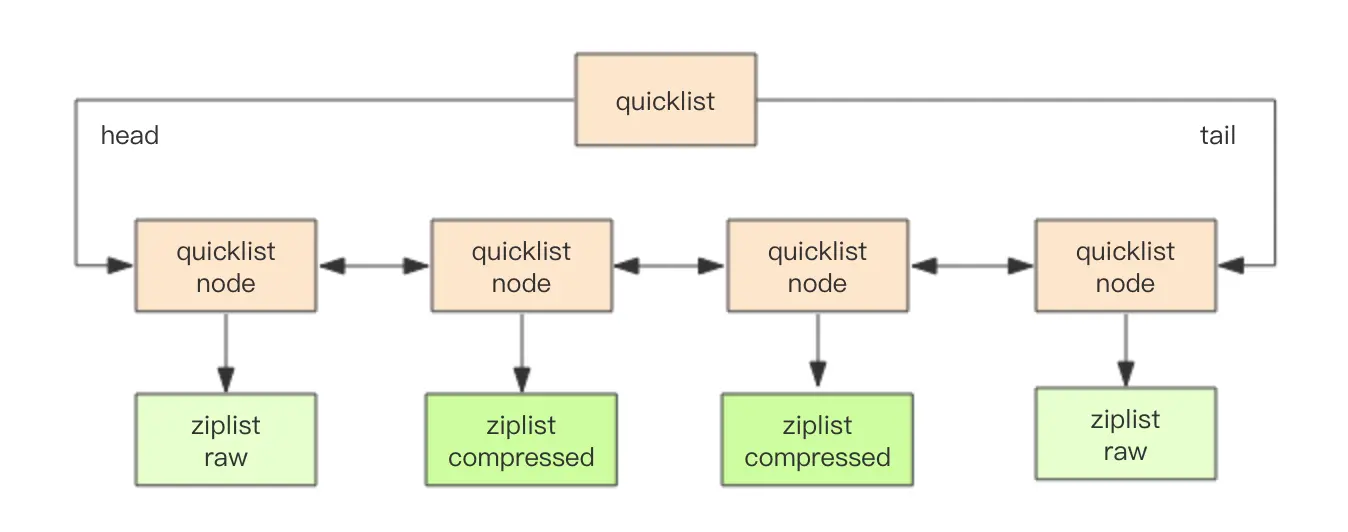 quicklist

head

tail

quicklist node

quicklist node

quicklist node

quicklist node

ziplist raw

ziplist compressed

ziplist compressed

ziplist raw